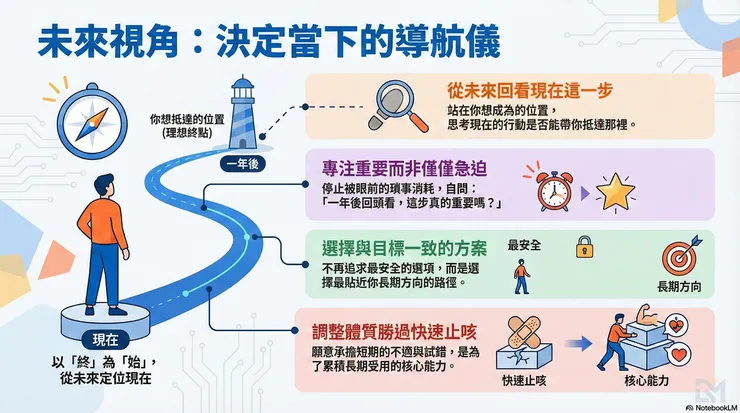 未來視角：決定當下的導航儀

你想抵達的位置
(理想終點)

一年後

現在

以「終」為「始」，
從未來定位現在

從未來回看現在這一步
站在你想成為的位置，
思考現在的行動是否能帶你抵達那裡。

專注重要而非僅僅急迫
停止被眼前的瑣事消耗，自問：
「一年後回頭看，這步真的重要嗎？」

選擇與目標一致的方案
不再追求最安全的選項，而是選擇最貼近你長期方向的路徑。
最安全
長期方向

調整體質勝過快速止咳
願意承擔短期的不適與試錯，是為了累積長期受用的核心能力。
快速止咳
核心能力

NotebookLM